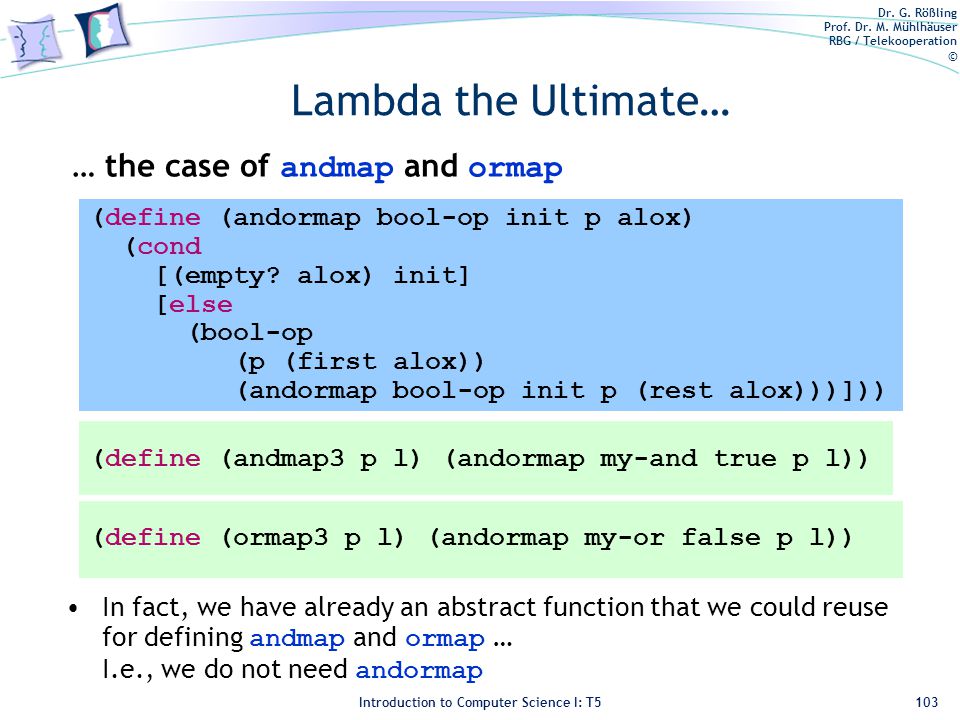 Dr. G. Rößling
Prof. Dr. M. Mühlhäuser
RBG / Telekooperation
©

Lambda the Ultimate…

… the case of andmap and ormap

(define (andormap bool-op init p alox)
  (cond
    [(empty? alox) init]
    [else
      (bool-op
        (p (first alox))
        (andormap bool-op init p (rest alox)))]))

(define (andmap3 p l) (andormap my-and true p l))

(define (ormap3 p l) (andormap my-or false p l))

• In fact, we have already an abstract function that we could reuse for defining andmap and ormap …
I.e., we do not need andormap

Introduction to Computer Science I: T5

103